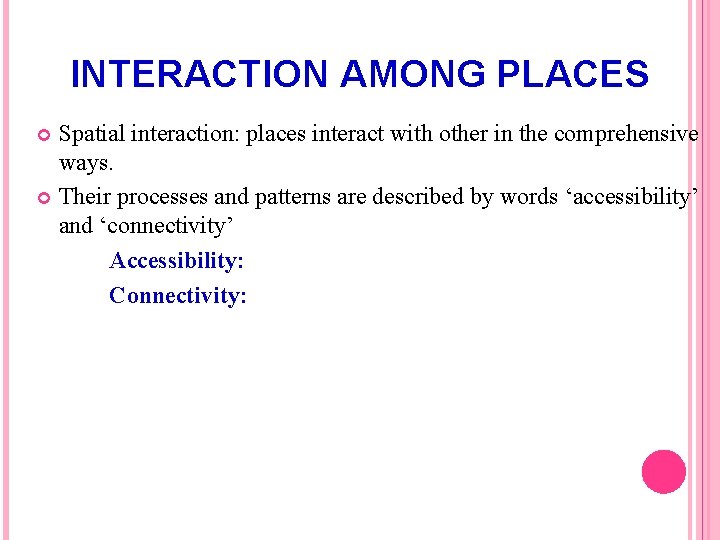 INTERACTION AMONG PLACES

Spatial interaction: places interact with other in the comprehensive ways.

Their processes and patterns are described by words ‘accessibility’ and ‘connectivity’

Accessibility:

Connectivity: